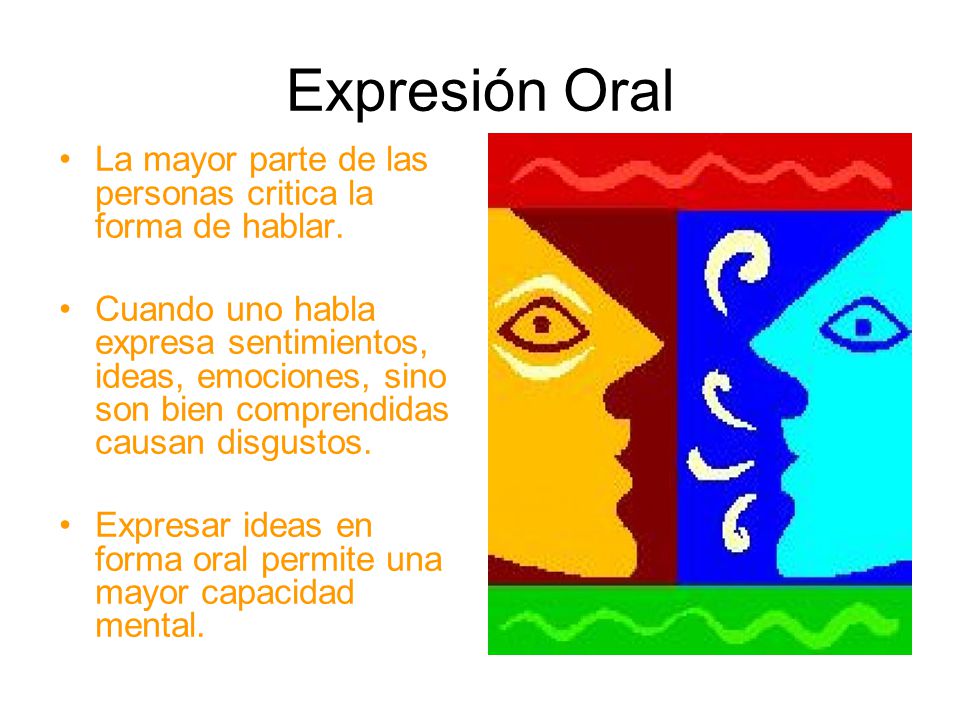 Expresión Oral

• La mayor parte de las personas critica la forma de hablar.

• Cuando uno habla expresa sentimientos, ideas, emociones, sino son bien comprendidas causan disgustos.

• Expresar ideas en forma oral permite una mayor capacidad mental.